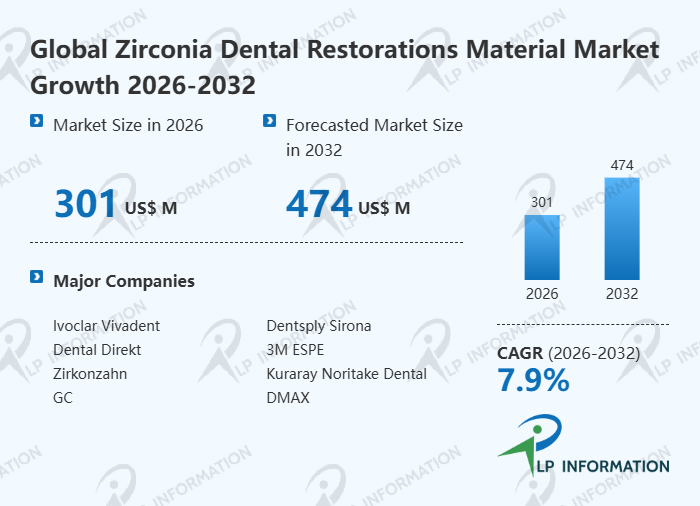 Global Zirconia Dental Restorations Material Market Growth 2026-2032

Market Size in 2026

301 US$ M

Forecasted Market Size in 2032

474 US$ M

Major Companies

Ivoclar Vivadent
Dental Direkt
Zirkonzahn
GC

Dentsply Sirona
3M ESPE
Kuraray Noritake Dental
DMAX

301
474
2026
2032

CAGR (2026-2032)
7.9%

LP INFORMATION